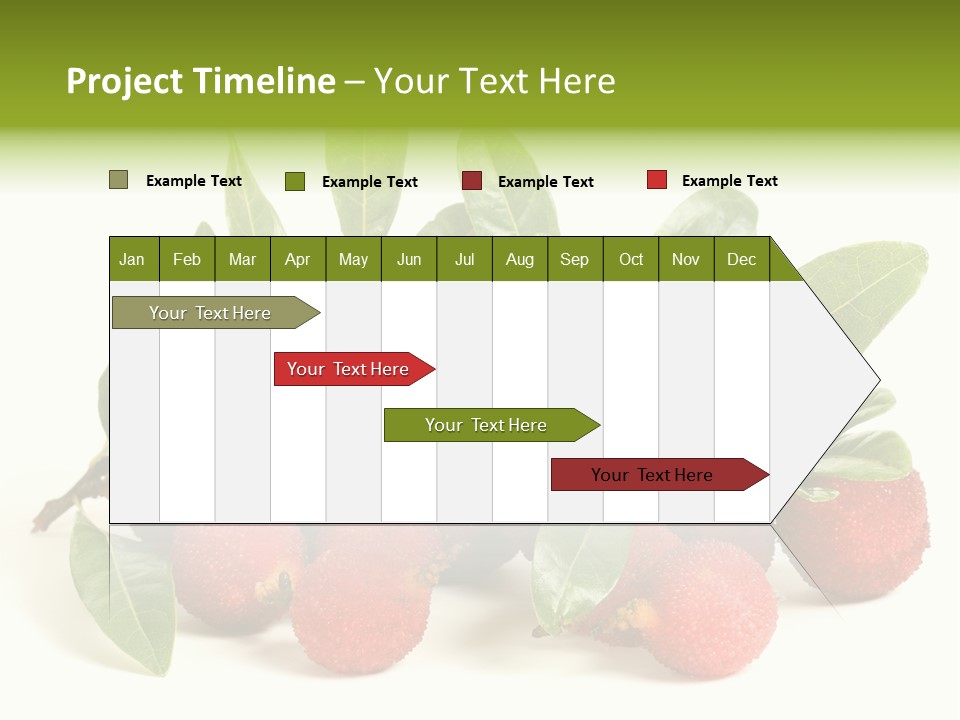 Project Timeline – Your Text Here

Example Text
Example Text
Example Text
Example Text

| Jan | Feb | Mar | Apr | May | Jun | Jul | Aug | Sep | Oct | Nov | Dec |
|---|---|---|---|---|---|---|---|---|---|---|---|

Your Text Here
Your Text Here
Your Text Here
Your Text Here